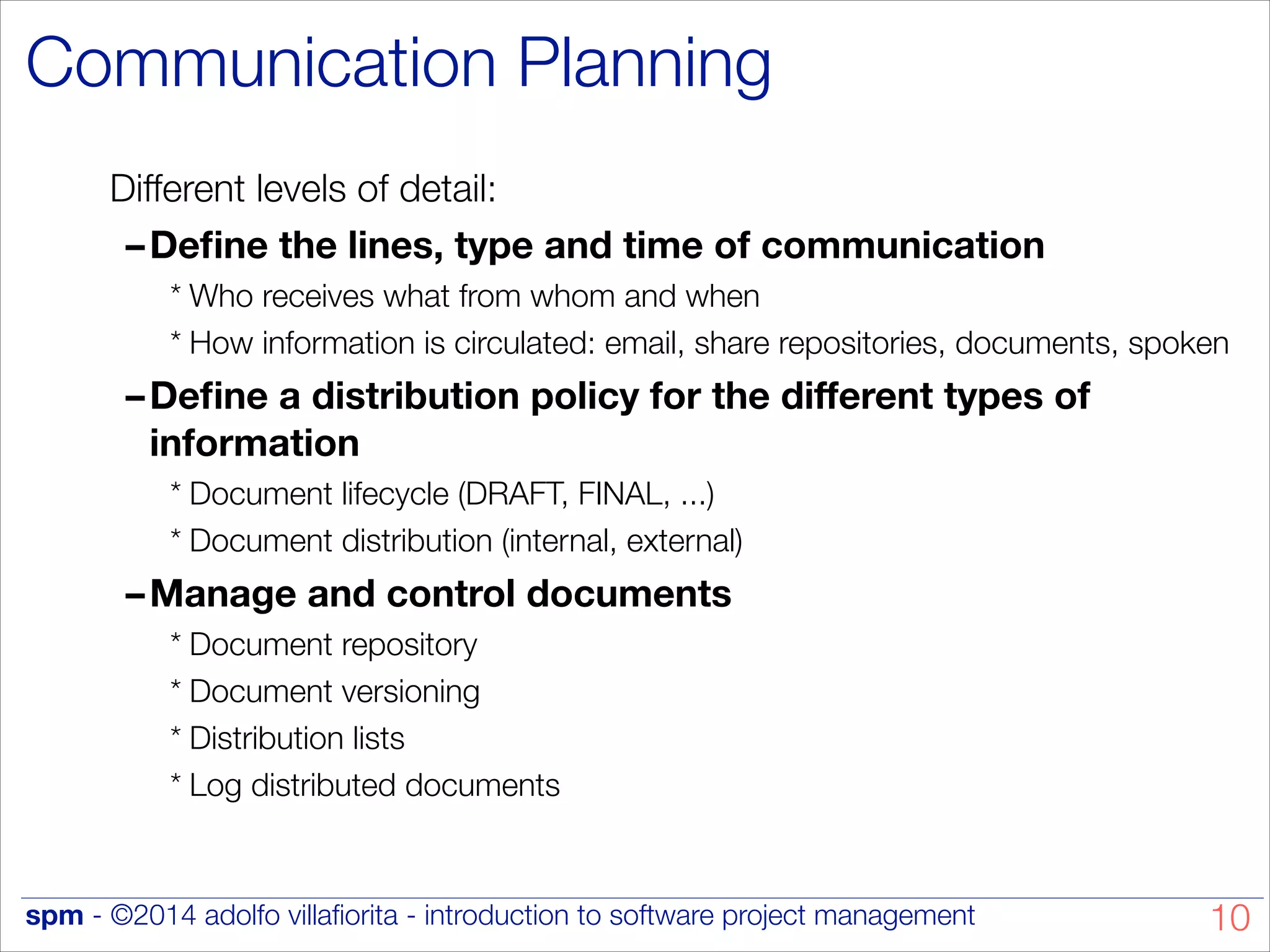 Communication Planning

Different levels of detail:

– Define the lines, type and time of communication

* Who receives what from whom and when

* How information is circulated: email, share repositories, documents, spoken

– Define a distribution policy for the different types of information

* Document lifecycle (DRAFT, FINAL, ...)

* Document distribution (internal, external)

– Manage and control documents

* Document repository

* Document versioning

* Distribution lists

* Log distributed documents

spm - ©2014 adolfo villafiorita - introduction to software project management 10